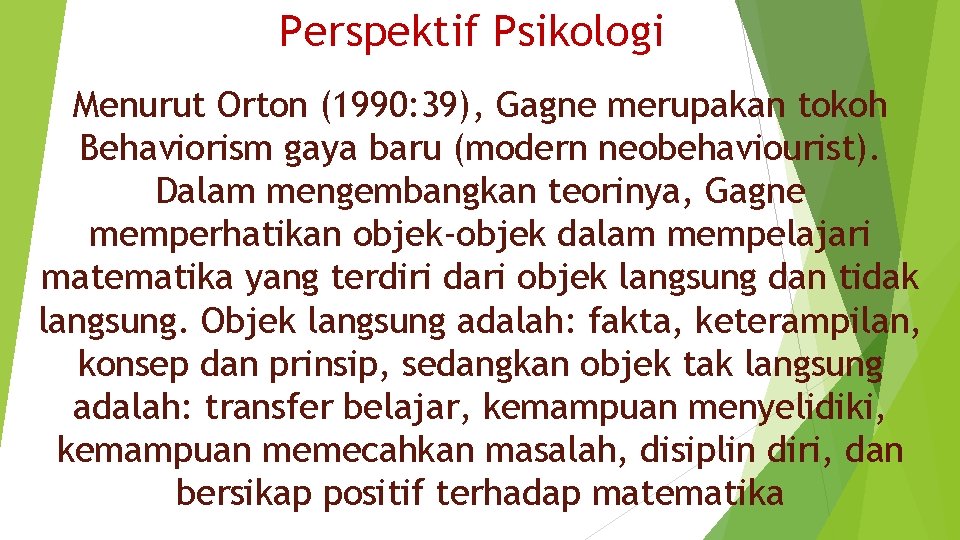 Perspektif Psikologi

Menurut Orton (1990:39), Gagne merupakan tokoh Behaviorism gaya baru (modern neobehaviourist). Dalam mengembangkan teorinya, Gagne memperhatikan objek-objek dalam mempelajari matematika yang terdiri dari objek langsung dan tidak langsung. Objek langsung adalah: fakta, keterampilan, konsep dan prinsip, sedangkan objek tak langsung adalah: transfer belajar, kemampuan menyelidiki, kemampuan memecahkan masalah, disiplin diri, dan bersikap positif terhadap matematika